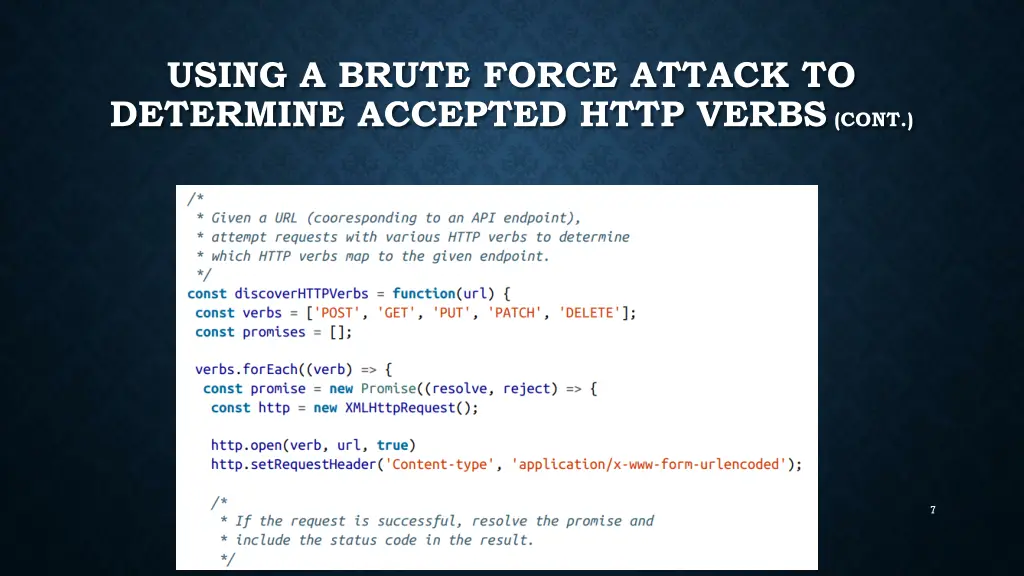 USING A BRUTE FORCE ATTACK TO DETERMINE ACCEPTED HTTP VERBS (CONT.)

/*
 * Given a URL (cooresponding to an API endpoint),
 * attempt requests with various HTTP verbs to determine
 * which HTTP verbs map to the given endpoint.
 */
const discoverHTTPVerbs = function(url) {
 const verbs = ['POST', 'GET', 'PUT', 'PATCH', 'DELETE'];
 const promises = [];

 verbs.forEach((verb) => {
  const promise = new Promise((resolve, reject) => {
   const http = new XMLHttpRequest();

   http.open(verb, url, true)
   http.setRequestHeader('Content-type', 'application/x-www-form-urlencoded');

   /*
    * If the request is successful, resolve the promise and
    * include the status code in the result.
    */

7